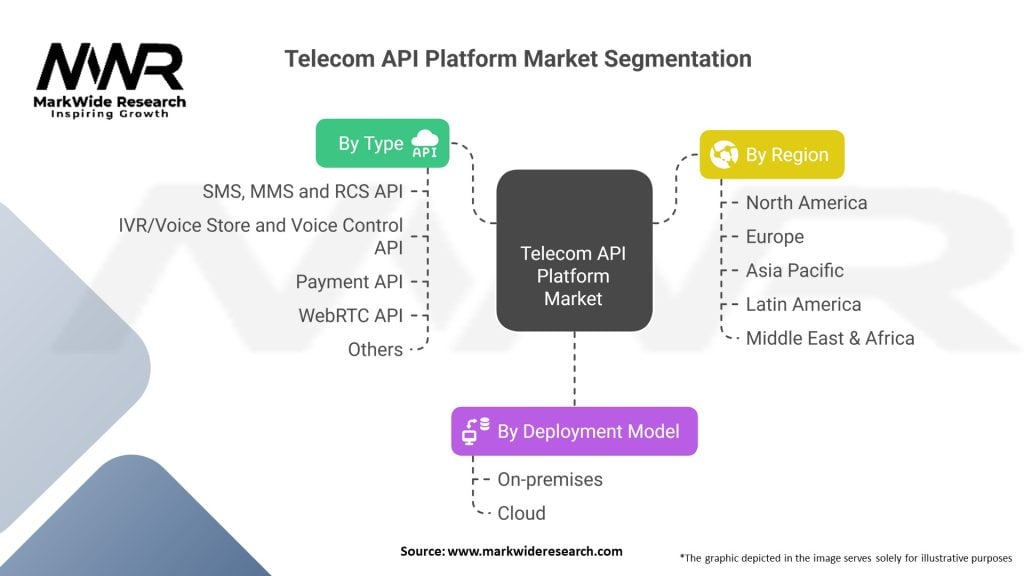 MWR
MarkWide Research
Inspiring Growth

Telecom API Platform Market Segmentation

By Type API

SMS, MMS and RCS API
IVR/Voice Store and Voice Control API
Payment API
WebRTC API
Others

Telecom API Platform Market

By Region

North America
Europe
Asia Pacific
Latin America
Middle East & Africa

By Deployment Model

On-premises
Cloud

Source: www.markwideresearch.com

*The graphic depicted in the image serves solely for illustrative purposes